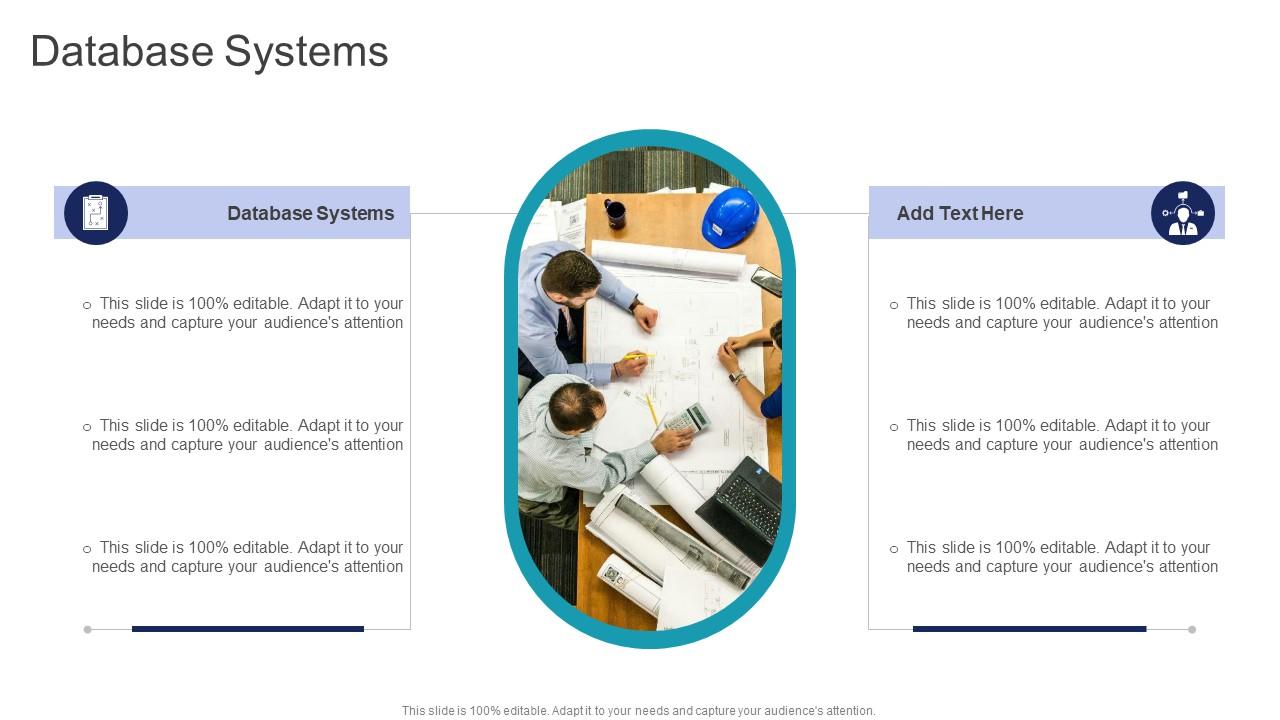 Database Systems

Database Systems

○ This slide is 100% editable. Adapt it to your needs and capture your audience's attention

○ This slide is 100% editable. Adapt it to your needs and capture your audience's attention

○ This slide is 100% editable. Adapt it to your needs and capture your audience's attention

Add Text Here

○ This slide is 100% editable. Adapt it to your needs and capture your audience's attention

○ This slide is 100% editable. Adapt it to your needs and capture your audience's attention

○ This slide is 100% editable. Adapt it to your needs and capture your audience's attention

This slide is 100% editable. Adapt it to your needs and capture your audience's attention.